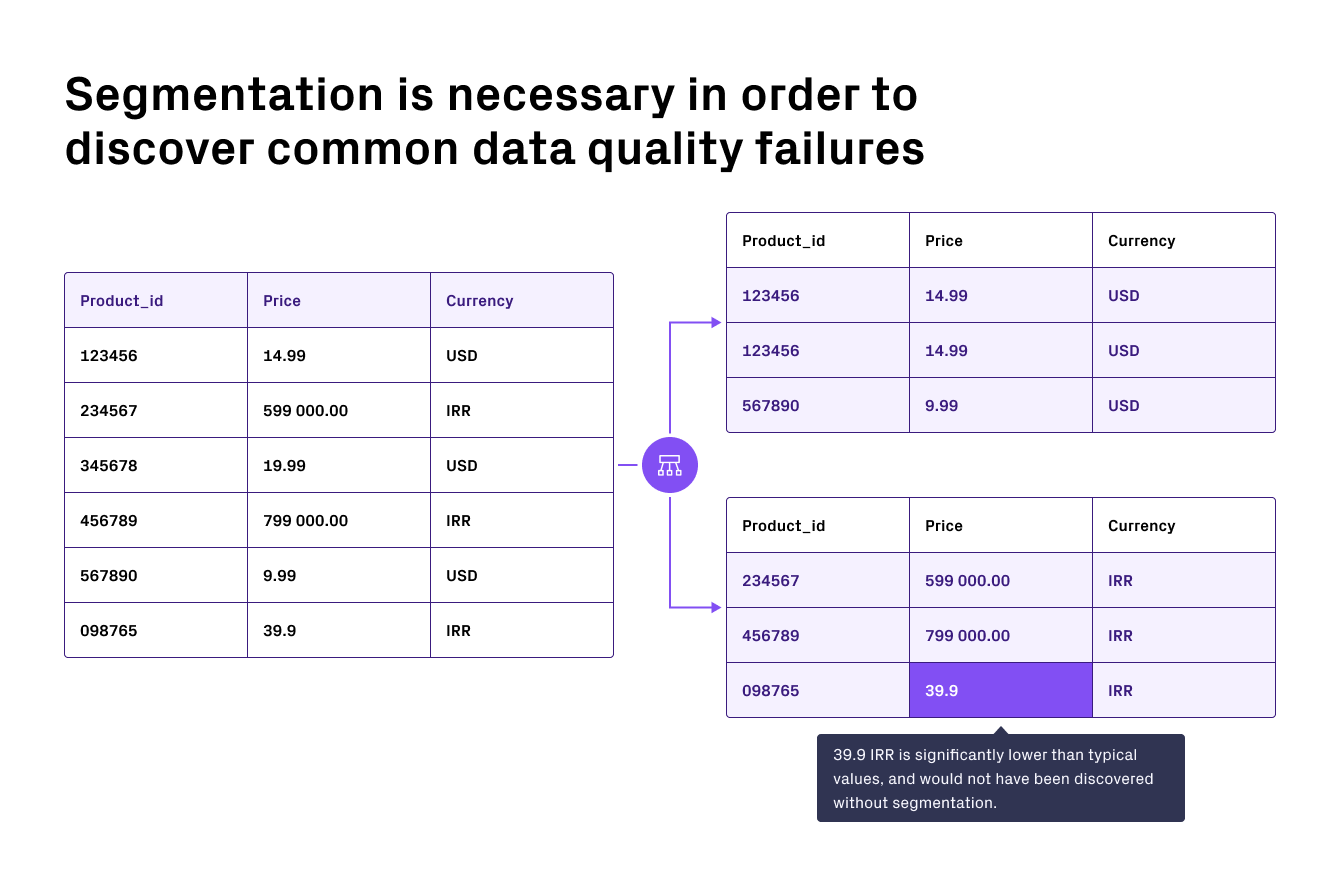 Segmentation is necessary in order to discover common data quality failures

| Product_id | Price | Currency |
|---|---|---|
| 123456 | 14.99 | USD |
| 234567 | 599 000.00 | IRR |
| 345678 | 19.99 | USD |
| 456789 | 799 000.00 | IRR |
| 567890 | 9.99 | USD |
| 098765 | 39.9 | IRR |

| Product_id | Price | Currency |
|---|---|---|
| 123456 | 14.99 | USD |
| 123456 | 14.99 | USD |
| 567890 | 9.99 | USD |

| Product_id | Price | Currency |
|---|---|---|
| 234567 | 599 000.00 | IRR |
| 456789 | 799 000.00 | IRR |
| 098765 | 39.9 | IRR |

39.9 IRR is significantly lower than typical values, and would not have been discovered without segmentation.